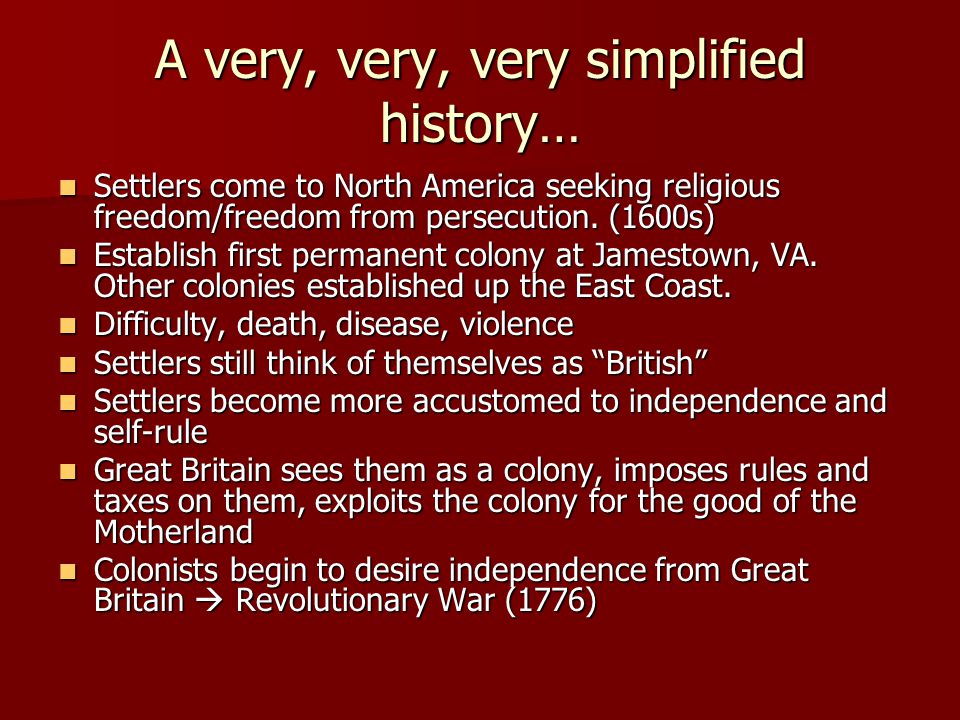 A very, very, very simplified history…

- Settlers come to North America seeking religious freedom/freedom from persecution. (1600s)
- Establish first permanent colony at Jamestown, VA. Other colonies established up the East Coast.
- Difficulty, death, disease, violence
- Settlers still think of themselves as “British”
- Settlers become more accustomed to independence and self-rule
- Great Britain sees them as a colony, imposes rules and taxes on them, exploits the colony for the good of the Motherland
- Colonists begin to desire independence from Great Britain → Revolutionary War (1776)